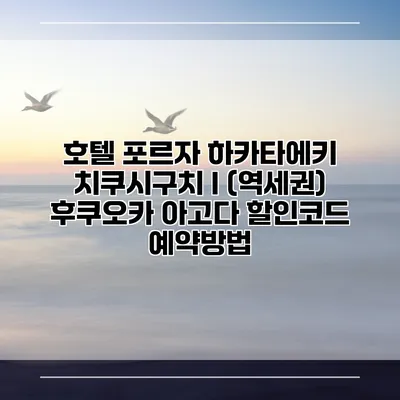 호텔 포르자 하카타에키 치쿠시구치 I (역세권) 후쿠오카 아고다 할인코드 예약방법